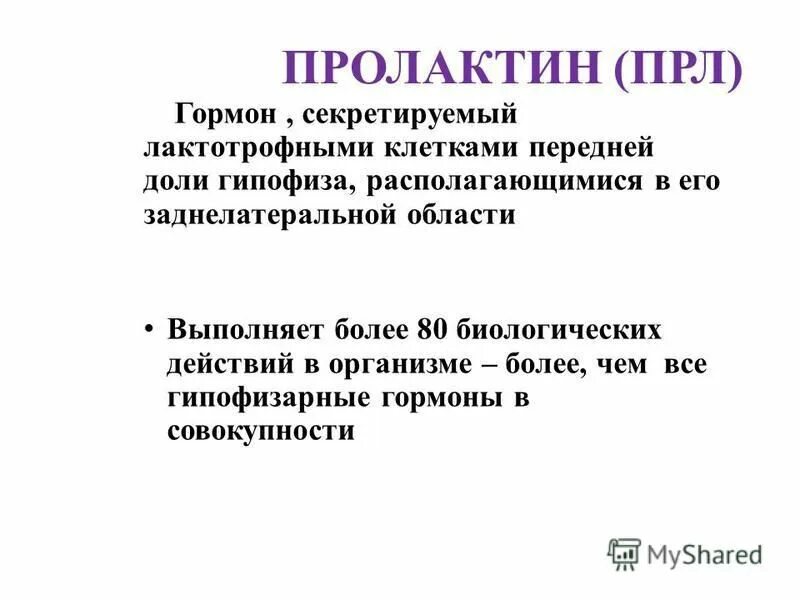 ПРОЛАКТИН (ПРЛ)

Гормон , секретируемый лактотрофными клетками передней доли гипофиза, располагающимися в его заднелатеральной области

• Выполняет более 80 биологических действий в организме – более, чем все гипофизарные гормоны в совокупности

MyShared